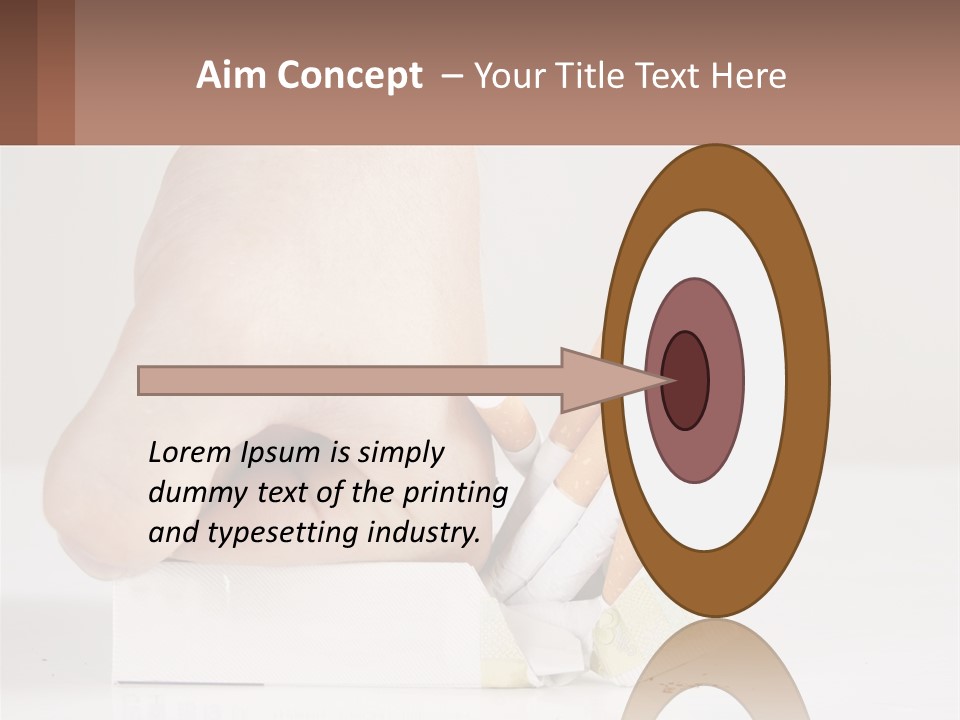 Aim Concept – Your Title Text Here

Lorem Ipsum is simply dummy text of the printing and typesetting industry.